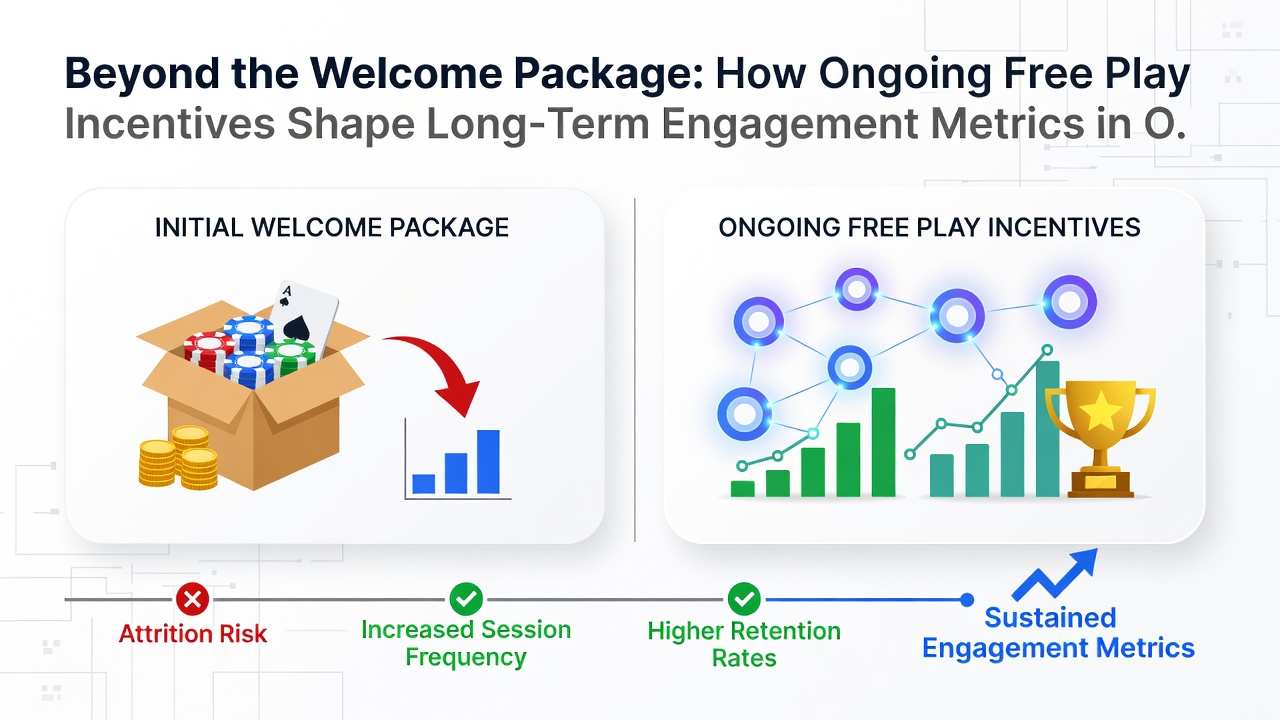 Beyond the Welcome Package: How Ongoing Free Play Incentives Shape Long-Term Engagement Metrics in O.

INITIAL WELCOME PACKAGE

A

ONGOING FREE PLAY INCENTIVES

Attrition Risk

Increased Session Frequency

Higher Retention Rates

Sustained Engagement Metrics